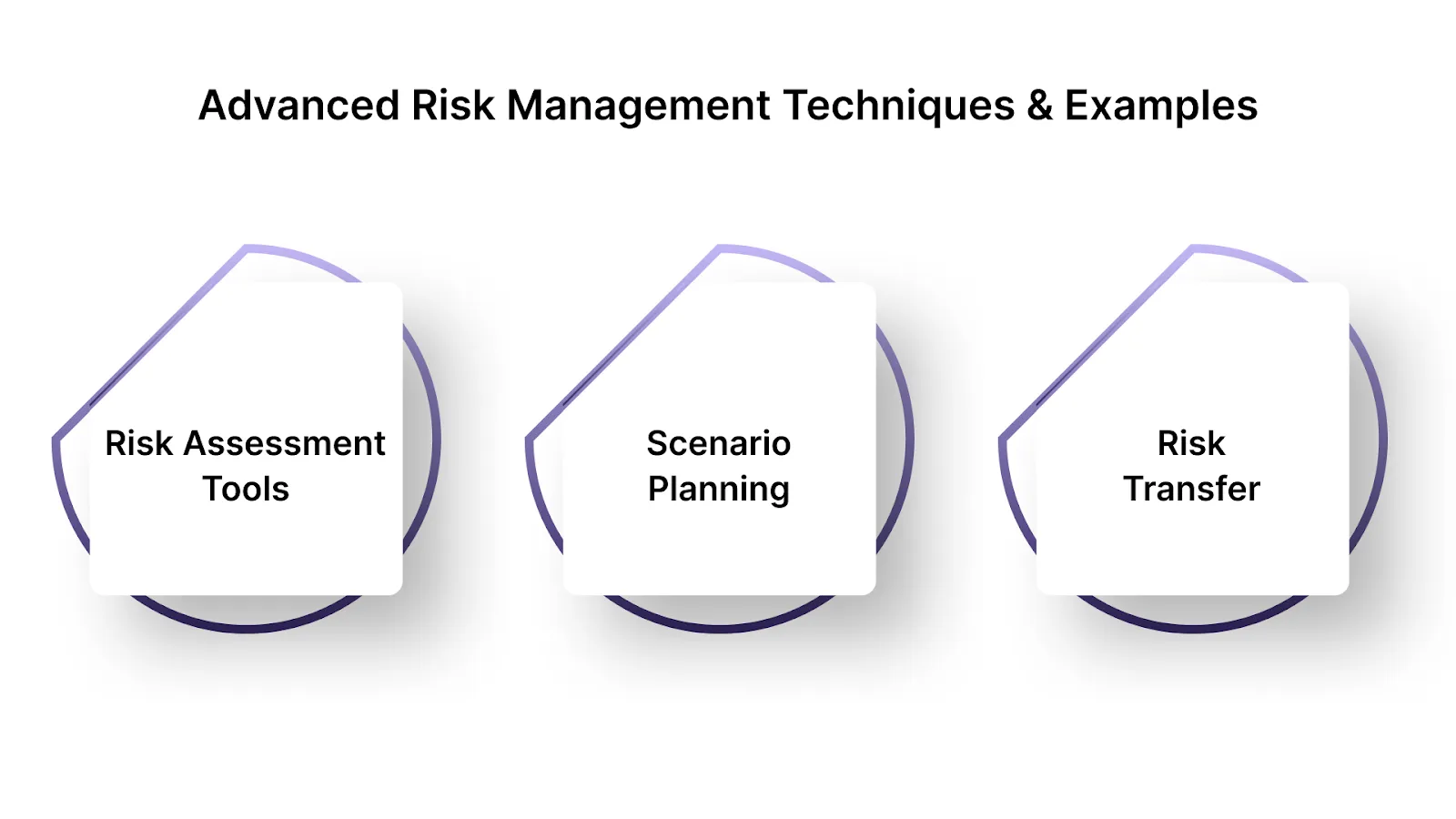 Advanced Risk Management Techniques & Examples

Risk Assessment Tools

Scenario Planning

Risk Transfer